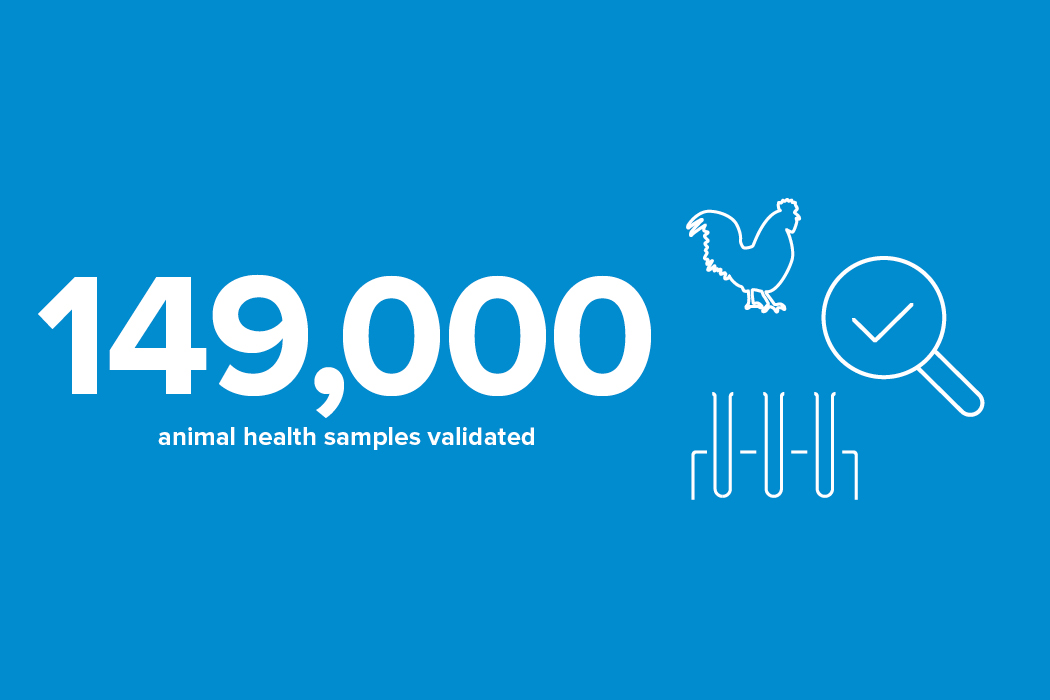 149,000

animal health samples validated